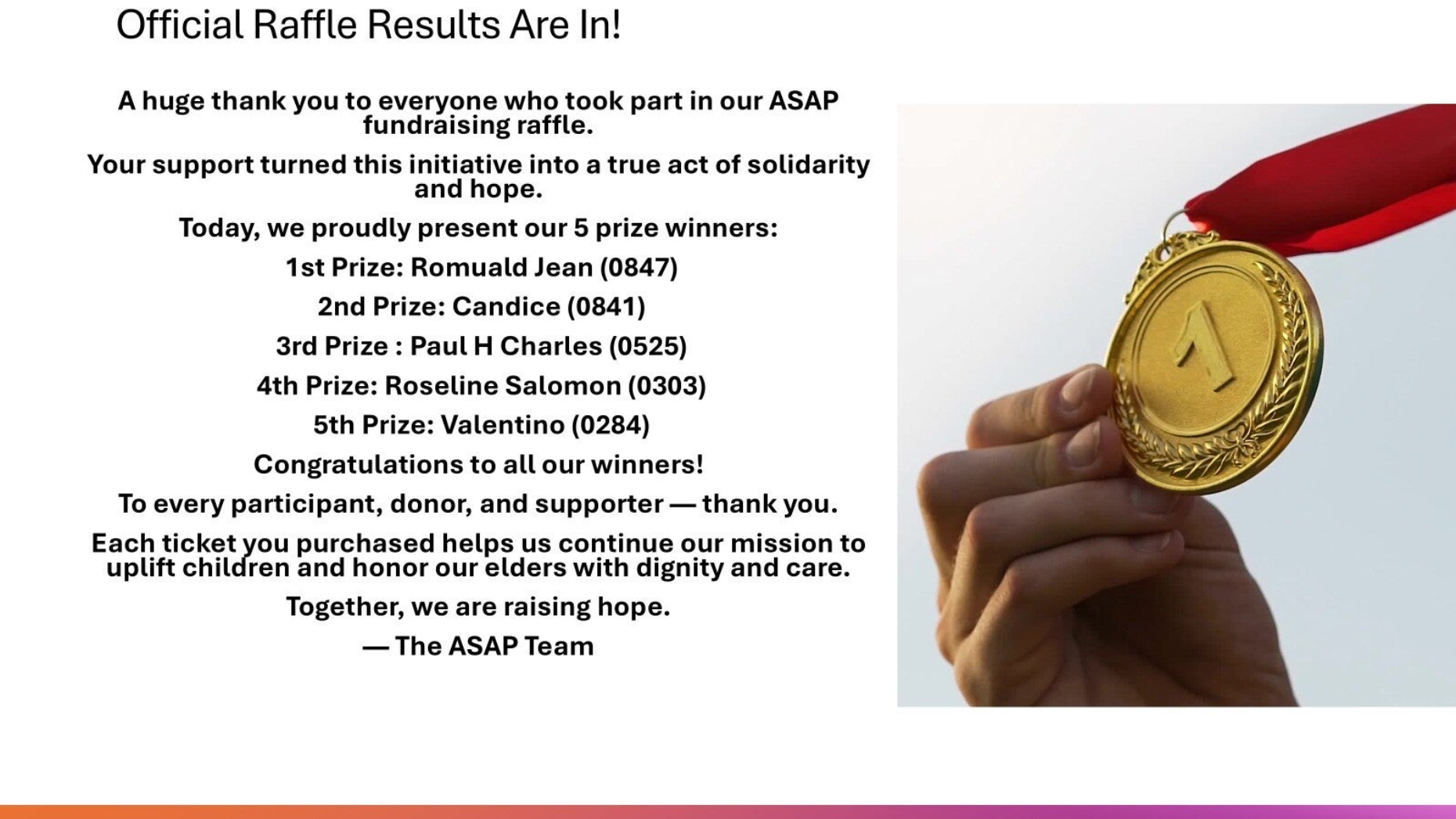 Official Raffle Results Are In!

A huge thank you to everyone who took part in our ASAP fundraising raffle.

Your support turned this initiative into a true act of solidarity and hope.

Today, we proudly present our 5 prize winners:

1st Prize: Romuald Jean (0847)

2nd Prize: Candice (0841)

3rd Prize : Paul H Charles (0525)

4th Prize: Roseline Salomon (0303)

5th Prize: Valentino (0284)

Congratulations to all our winners!

To every participant, donor, and supporter — thank you.

Each ticket you purchased helps us continue our mission to uplift children and honor our elders with dignity and care.

Together, we are raising hope.

— The ASAP Team

1